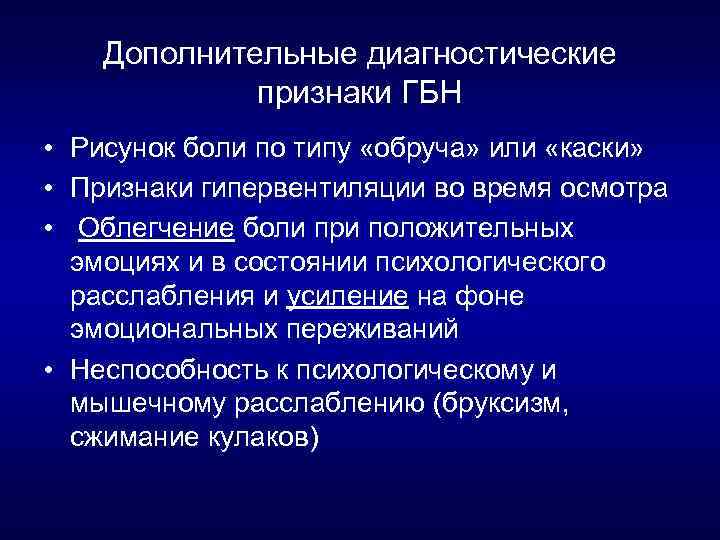 Дополнительные диагностические признаки ГБН

• Рисунок боли по типу «обруча» или «каски»
• Признаки гипервентиляции во время осмотра
• Облегчение боли при положительных эмоциях и в состоянии психологического расслабления и усиление на фоне эмоциональных переживаний
• Неспособность к психологическому и мышечному расслаблению (бруксизм, сжимание кулаков)